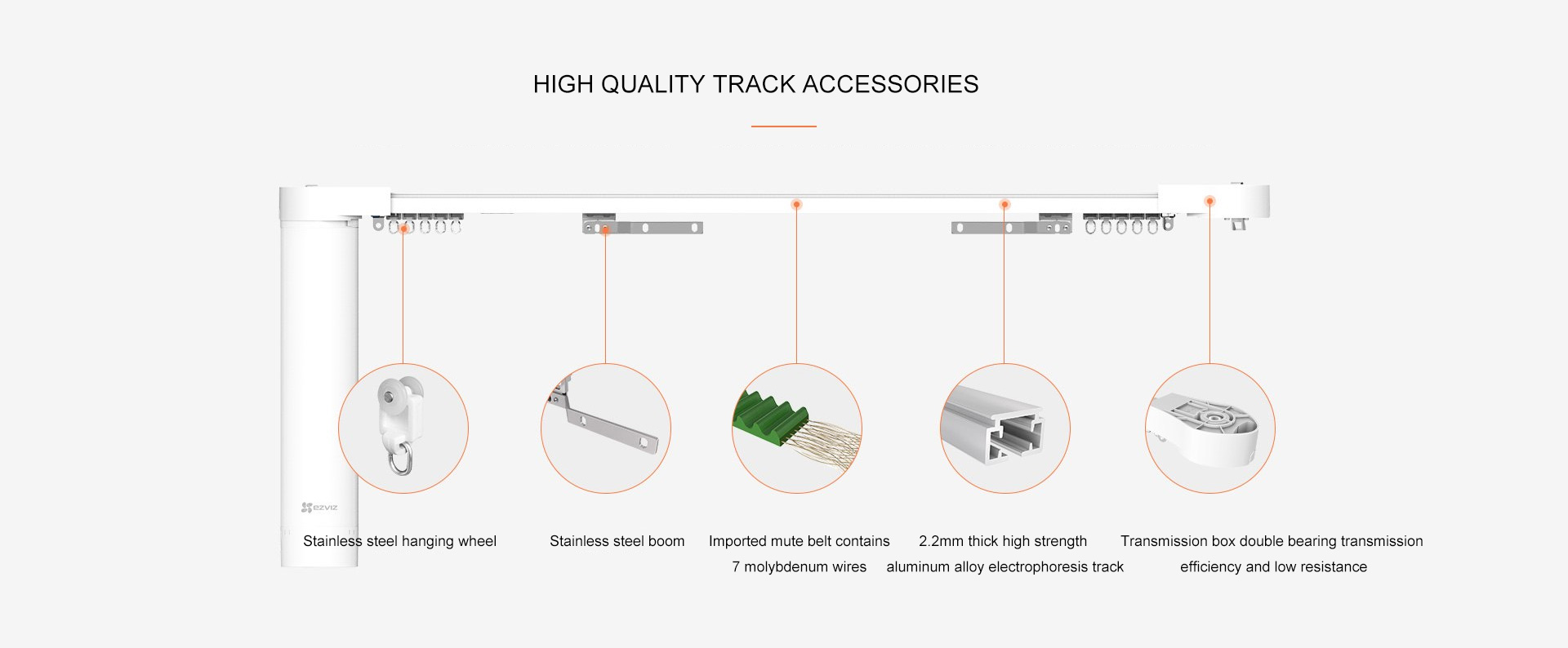 HIGH QUALITY TRACK ACCESSORIES

ezviz

Stainless steel hanging wheel

Stainless steel boom

Imported mute belt contains 7 molybdenum wires

2.2mm thick high strength aluminum alloy electrophoresis track

Transmission box double bearing transmission efficiency and low resistance